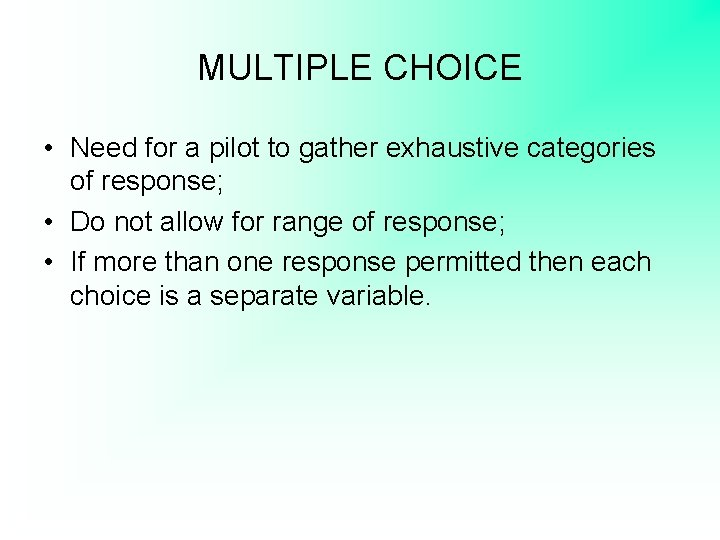 MULTIPLE CHOICE

• Need for a pilot to gather exhaustive categories of response;
• Do not allow for range of response;
• If more than one response permitted then each choice is a separate variable.